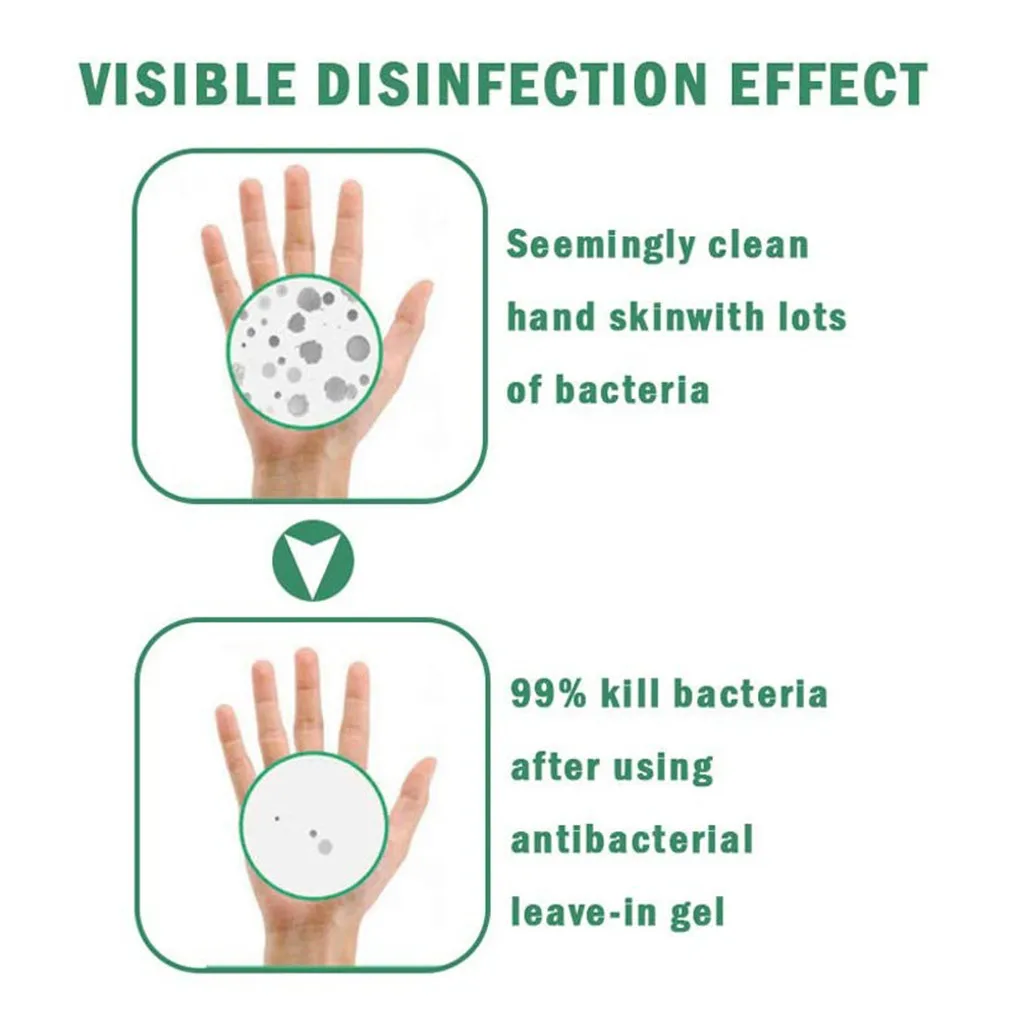 VISIBLE DISINFECTION EFFECT

Seemingly clean hand skinwith lots of bacteria

99% kill bacteria after using antibacterial leave-in gel